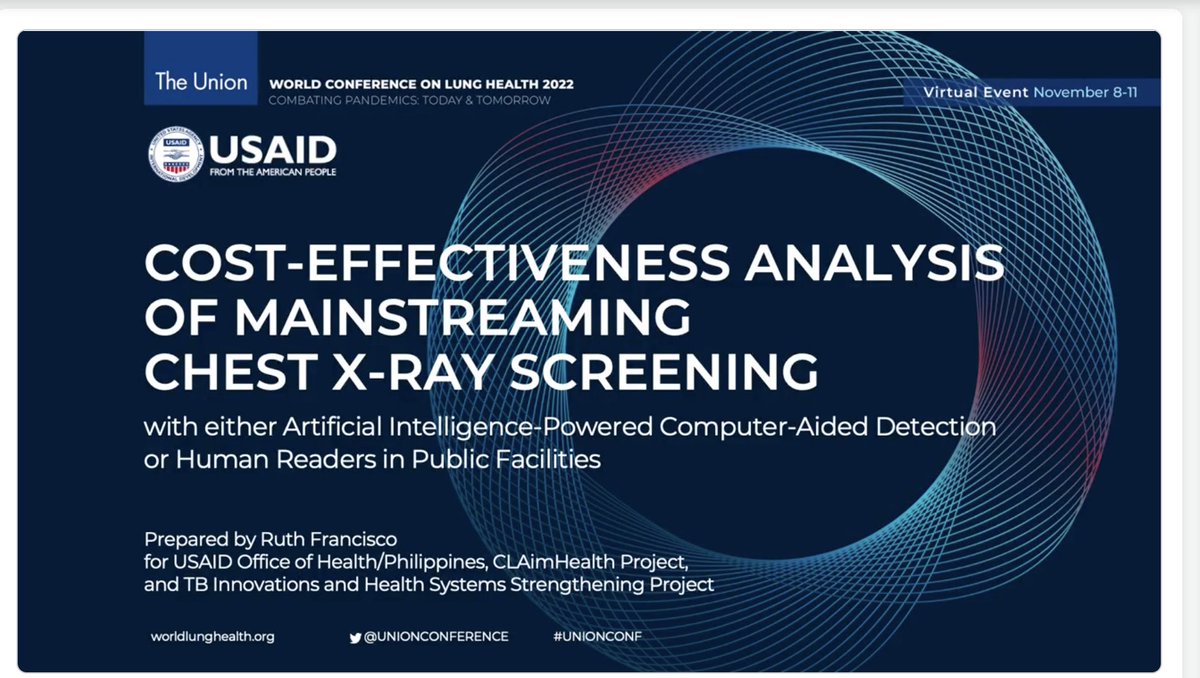 The Union

WORLD CONFERENCE ON LUNG HEALTH 2022
COMBATING PANDEMICS: TODAY & TOMORROW

Virtual Event November 8-11

USAID
FROM THE AMERICAN PEOPLE

COST-EFFECTIVENESS ANALYSIS OF MAINSTREAMING CHEST X-RAY SCREENING

with either Artificial Intelligence-Powered Computer-Aided Detection or Human Readers in Public Facilities

Prepared by Ruth Francisco
for USAID Office of Health/Philippines, CLAimHealth Project, and TB Innovations and Health Systems Strengthening Project

worldlunghealth.org @UNIONCONFERENCE #UNIONCONF